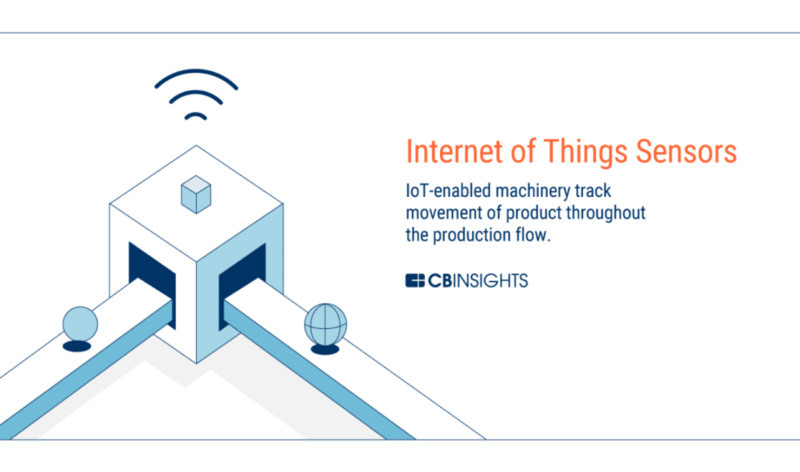 Internet of Things Sensors

IoT-enabled machinery track movement of product throughout the production flow.

CBINSIGHTS